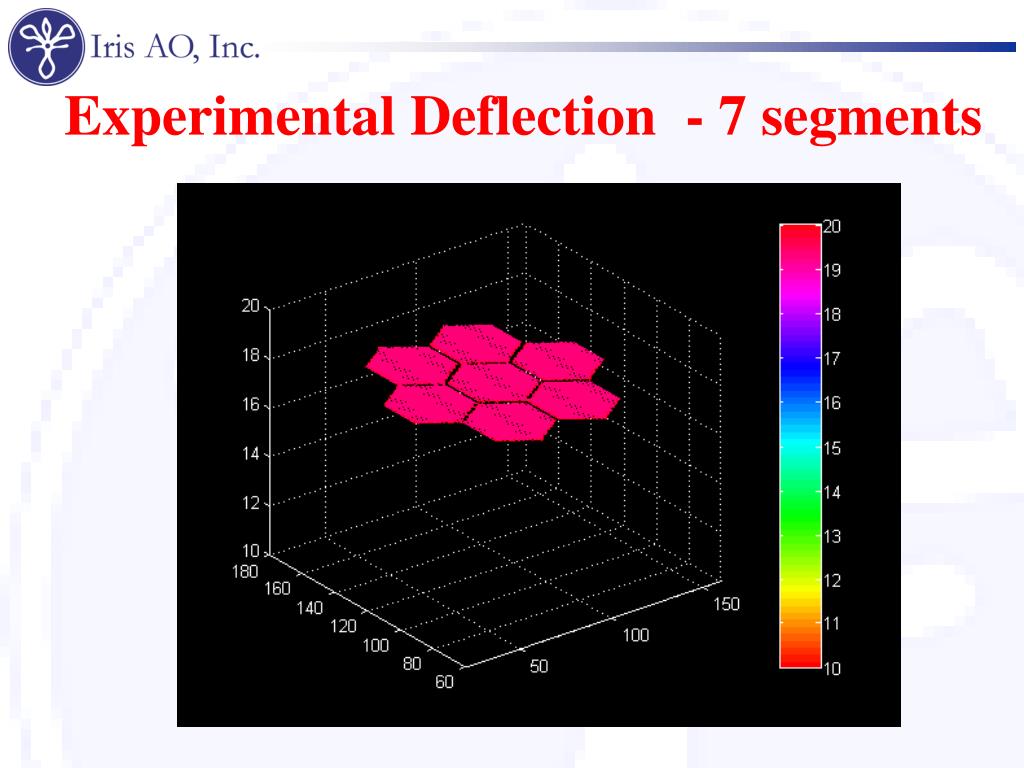 Iris AO, Inc.

Experimental Deflection - 7 segments

20
18
16
14
12
10
180
160
140
120
100
80
60
50
100
150

20
19
18
17
16
15
14
13
12
11
10